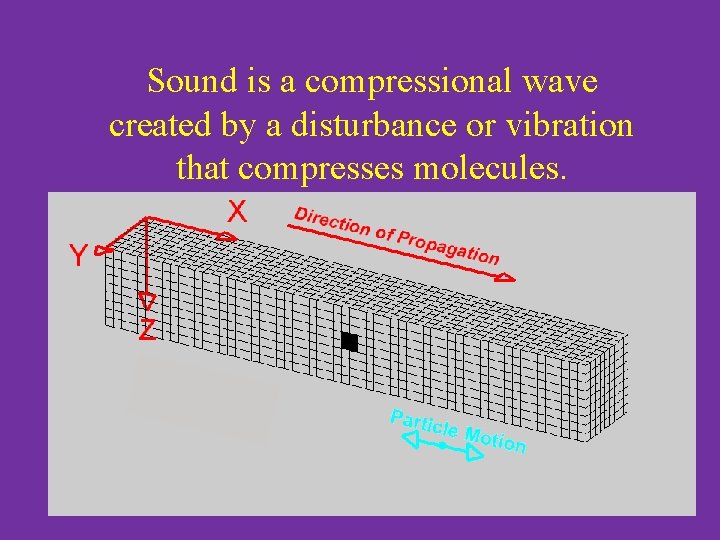 Sound is a compressional wave created by a disturbance or vibration that compresses molecules.

X
Y
Z
Direction of Propagation
Particle Motion